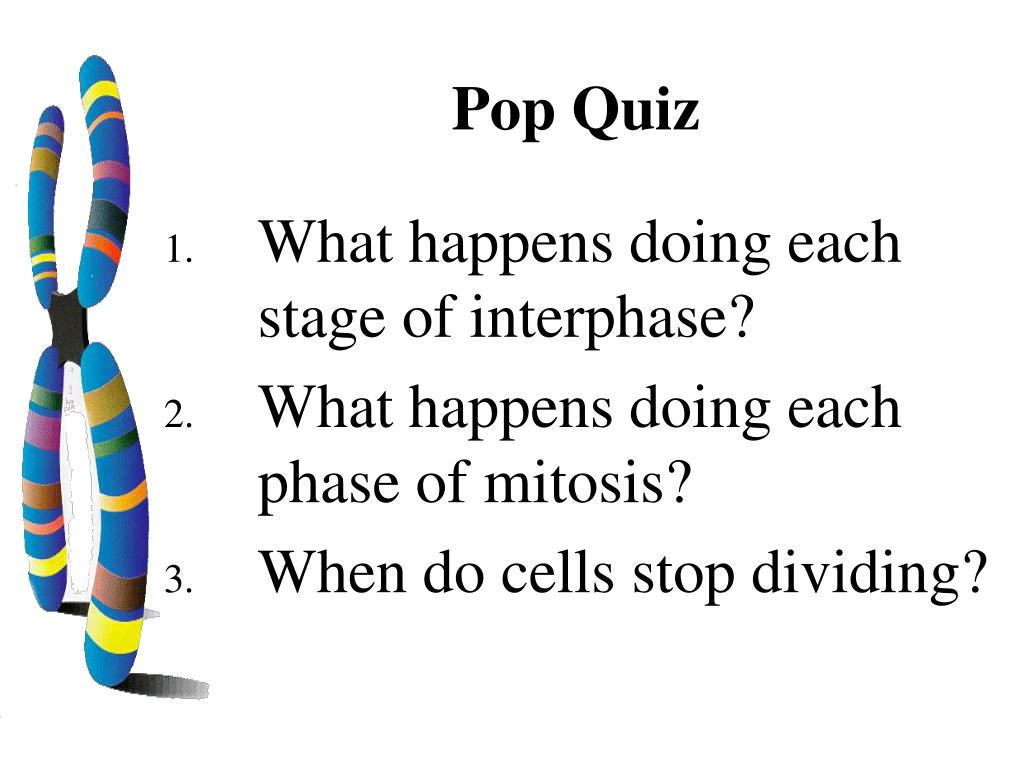 Pop Quiz

1. What happens doing each stage of interphase?
2. What happens doing each phase of mitosis?
3. When do cells stop dividing?